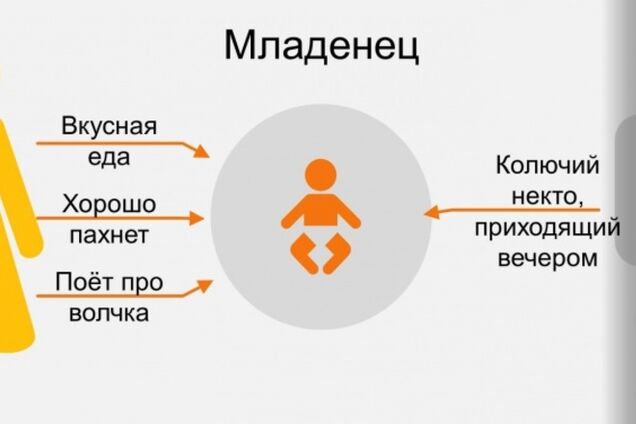 Младенец

Вкусная еда

Хорошо пахнет

Поёт про волчка

Колючий некто, приходящий вечером